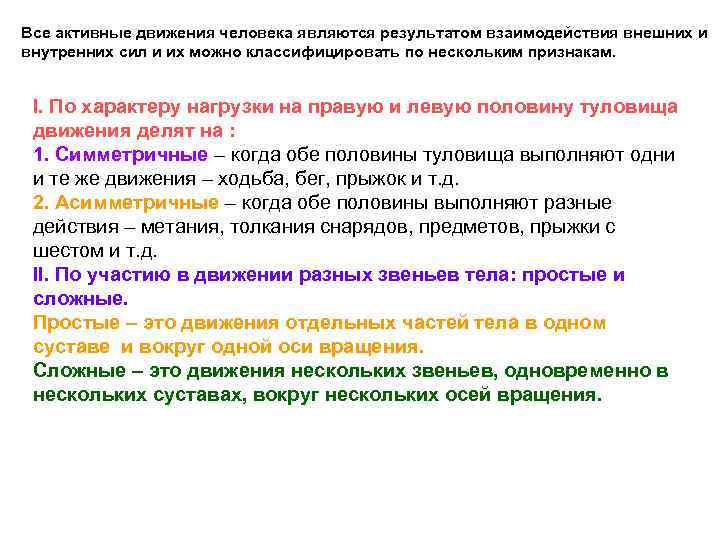 Все активные движения человека являются результатом взаимодействия внешних и внутренних сил и их можно классифицировать по нескольким признакам.

I. По характеру нагрузки на правую и левую половину туловища движения делят на :
1. Симметричные – когда обе половины туловища выполняют одни и те же движения – ходьба, бег, прыжок и т.д.
2. Асимметричные – когда обе половины выполняют разные действия – метания, толкания снарядов, предметов, прыжки с шестом и т.д.
II. По участию в движении разных звеньев тела: простые и сложные.
Простые – это движения отдельных частей тела в одном суставе и вокруг одной оси вращения.
Сложные – это движения нескольких звеньев, одновременно в нескольких суставах, вокруг нескольких осей вращения.